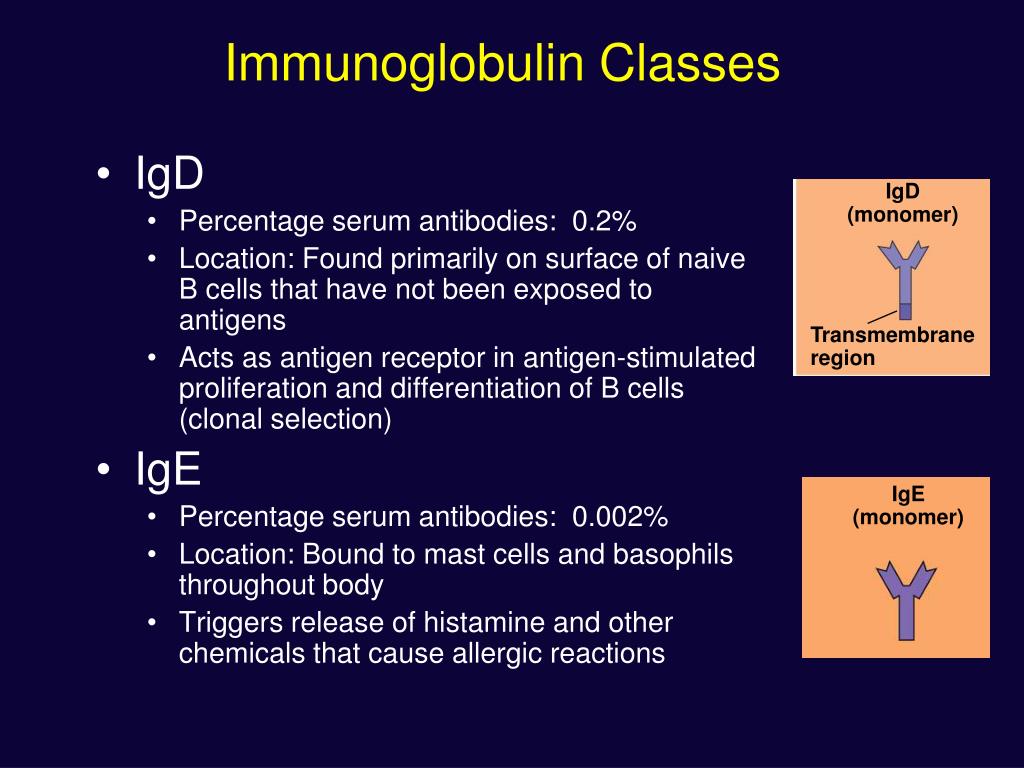 Immunoglobulin Classes

• IgD
  • Percentage serum antibodies: 0.2%
  • Location: Found primarily on surface of naive B cells that have not been exposed to antigens
  • Acts as antigen receptor in antigen-stimulated proliferation and differentiation of B cells (clonal selection)
• IgE
  • Percentage serum antibodies: 0.002%
  • Location: Bound to mast cells and basophils throughout body
  • Triggers release of histamine and other chemicals that cause allergic reactions

IgD (monomer)

Transmembrane region

IgE (monomer)